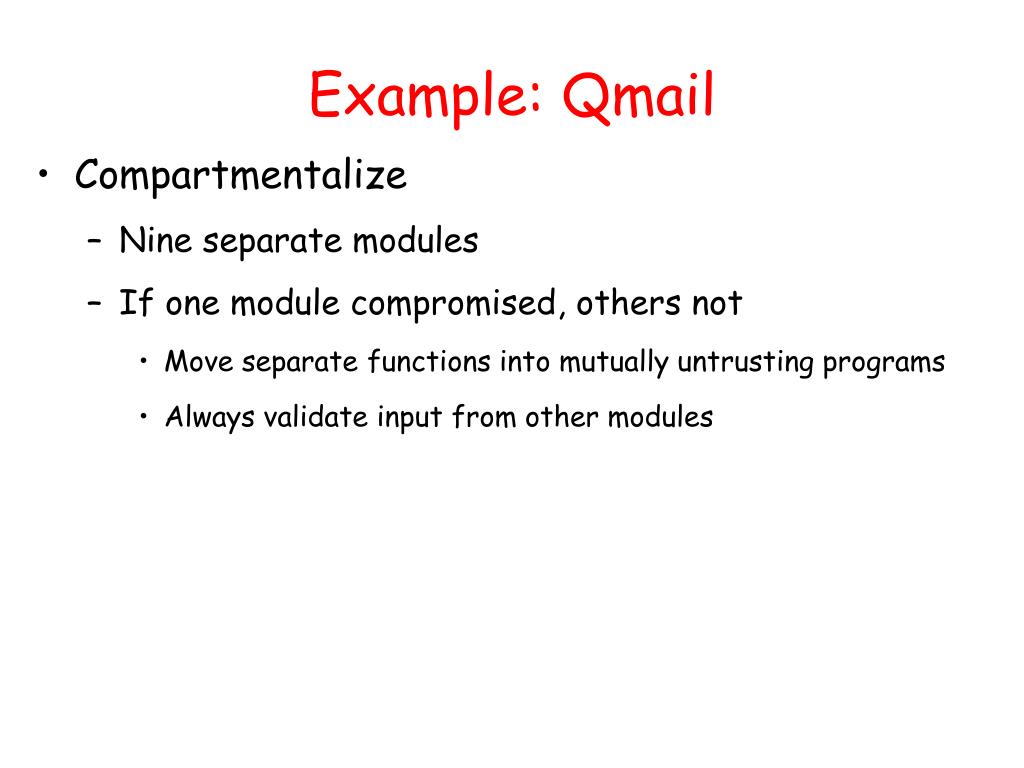 Example: Qmail

• Compartmentalize
– Nine separate modules
– If one module compromised, others not
• Move separate functions into mutually untrusting programs
• Always validate input from other modules